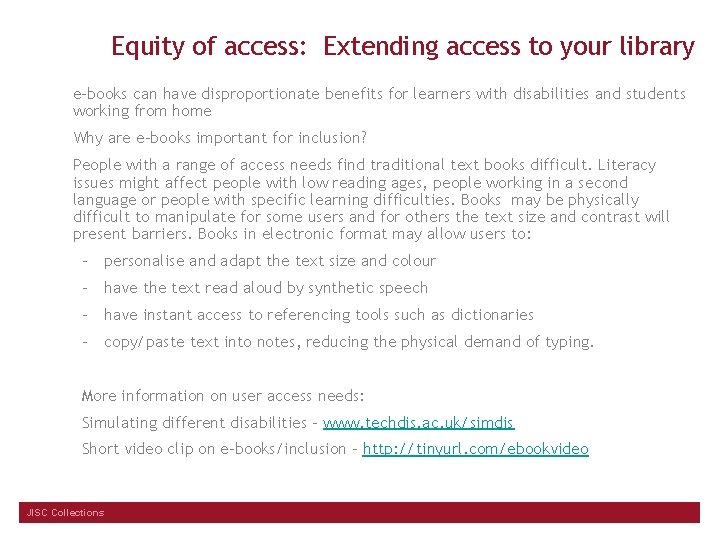 Equity of access: Extending access to your library

e-books can have disproportionate benefits for learners with disabilities and students working from home

Why are e-books important for inclusion?

People with a range of access needs find traditional text books difficult. Literacy issues might affect people with low reading ages, people working in a second language or people with specific learning difficulties. Books may be physically difficult to manipulate for some users and for others the text size and contrast will present barriers. Books in electronic format may allow users to:

– personalise and adapt the text size and colour
– have the text read aloud by synthetic speech
– have instant access to referencing tools such as dictionaries
– copy/paste text into notes, reducing the physical demand of typing.

More information on user access needs:

Simulating different disabilities – www.techdis.ac.uk/simdis

Short video clip on e-books/inclusion – http://tinyurl.com/ebookvideo

JISC Collections